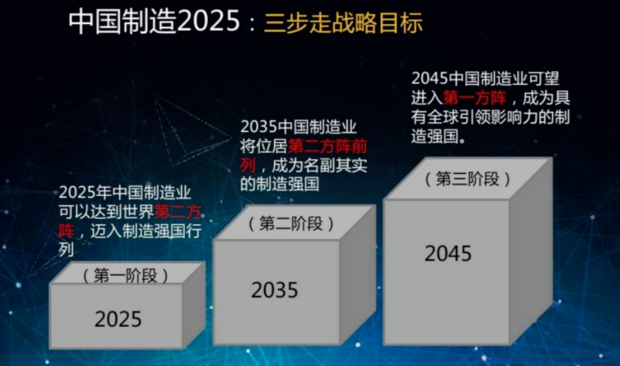 中国制造2025：三步走战略目标

2025年中国制造业可以达到世界第二方阵，迈入制造强国行列

（第一阶段）

2025

2035中国制造业将位居第二方阵前列，成为名副其实的制造强国

（第二阶段）

2035

2045中国制造业可望进入第一方阵，成为具有全球引领影响力的制造强国。

（第三阶段）

2045